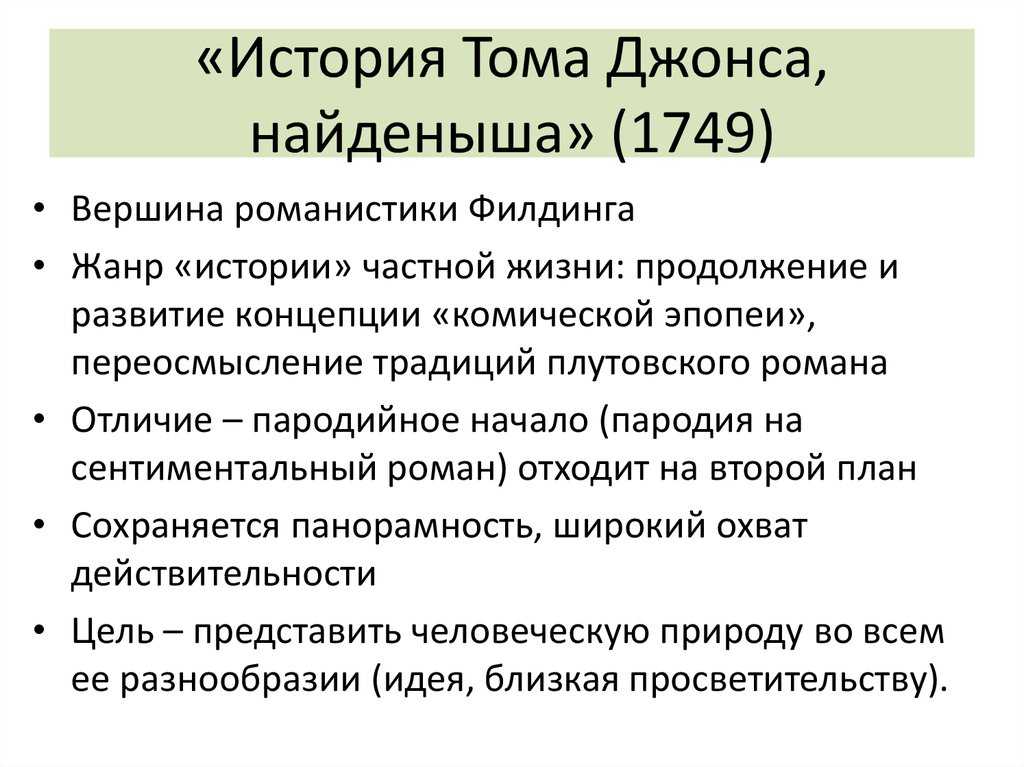 «История Тома Джонса, найденыша» (1749)

• Вершина романистики Филдинга
• Жанр «истории» частной жизни: продолжение и развитие концепции «комической эпопеи», переосмысление традиций плутовского романа
• Отличие – пародийное начало (пародия на сентиментальный роман) отходит на второй план
• Сохраняется панорамность, широкий охват действительности
• Цель – представить человеческую природу во всем ее разнообразии (идея, близкая просветительству).